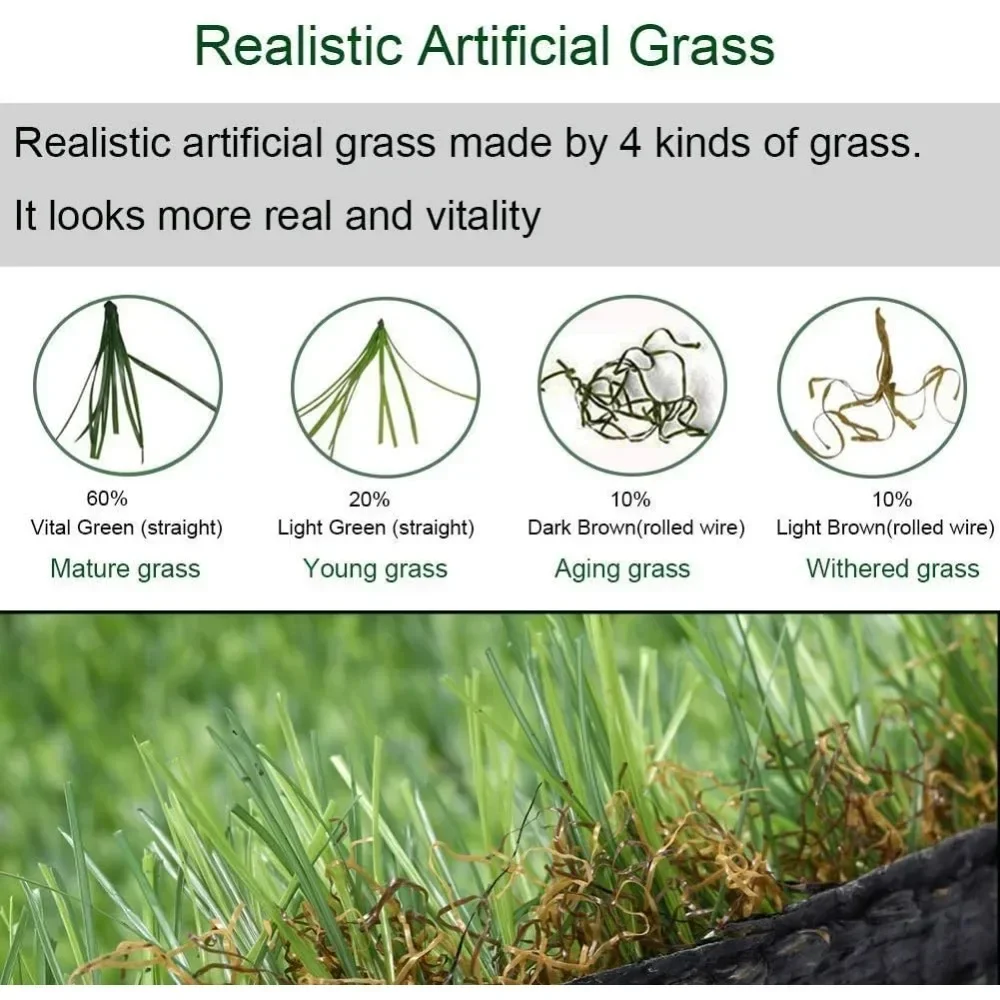 Realistic Artificial Grass

Realistic artificial grass made by 4 kinds of grass.

It looks more real and vitality

60%
Vital Green (straight)
Mature grass

20%
Light Green (straight)
Young grass

10%
Dark Brown(rolled wire)
Aging grass

10%
Light Brown(rolled wire)
Withered grass